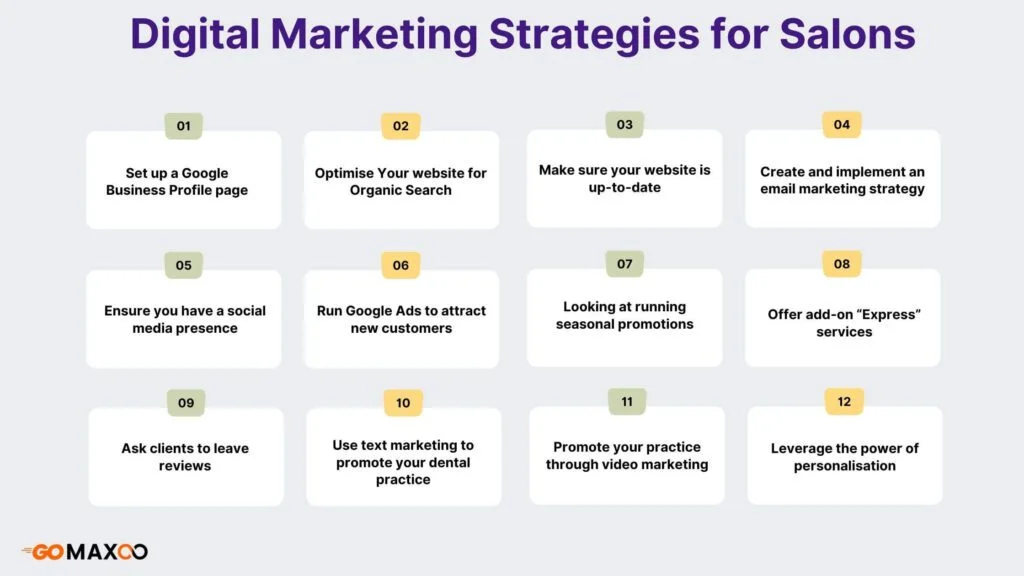 Digital Marketing Strategies for Salons

01
Set up a Google Business Profile page

02
Optimise Your website for Organic Search

03
Make sure your website is up-to-date

04
Create and implement an email marketing strategy

05
Ensure you have a social media presence

06
Run Google Ads to attract new customers

07
Looking at running seasonal promotions

08
Offer add-on "Express" services

09
Ask clients to leave reviews

10
Use text marketing to promote your dental practice

11
Promote your practice through video marketing

12
Leverage the power of personalisation

GOMAXOO